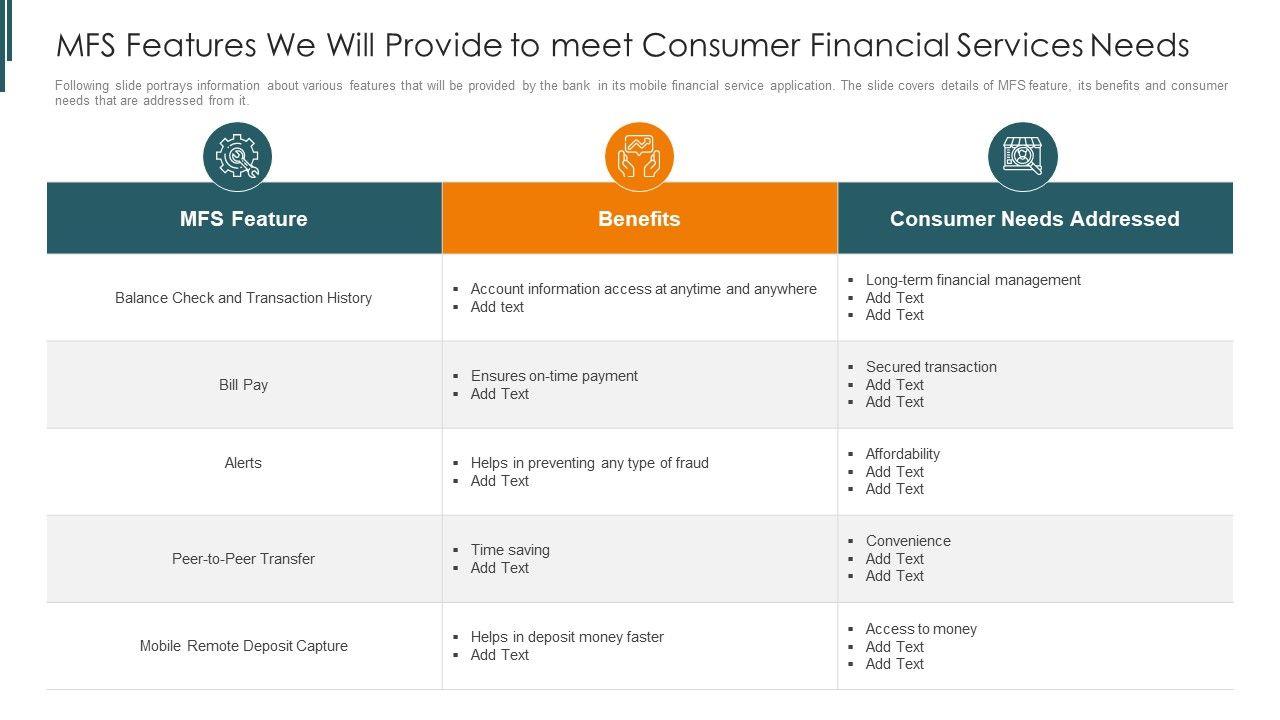 MFS Features We Will Provide to meet Consumer Financial Services Needs

Following slide portrays information about various features that will be provided by the bank in its mobile financial service application. The slide covers details of MFS feature, its benefits and consumer needs that are addressed from it.

| MFS Feature | Benefits | Consumer Needs Addressed |
|---|---|---|
| Balance Check and Transaction History | ▪ Account information access at anytime and anywhere ▪ Add text | ▪ Long-term financial management ▪ Add Text ▪ Add Text |
| Bill Pay | ▪ Ensures on-time payment ▪ Add Text | ▪ Secured transaction ▪ Add Text ▪ Add Text |
| Alerts | ▪ Helps in preventing any type of fraud ▪ Add Text | ▪ Affordability ▪ Add Text ▪ Add Text |
| Peer-to-Peer Transfer | ▪ Time saving ▪ Add Text | ▪ Convenience ▪ Add Text ▪ Add Text |
| Mobile Remote Deposit Capture | ▪ Helps in deposit money faster ▪ Add Text | ▪ Access to money ▪ Add Text ▪ Add Text |